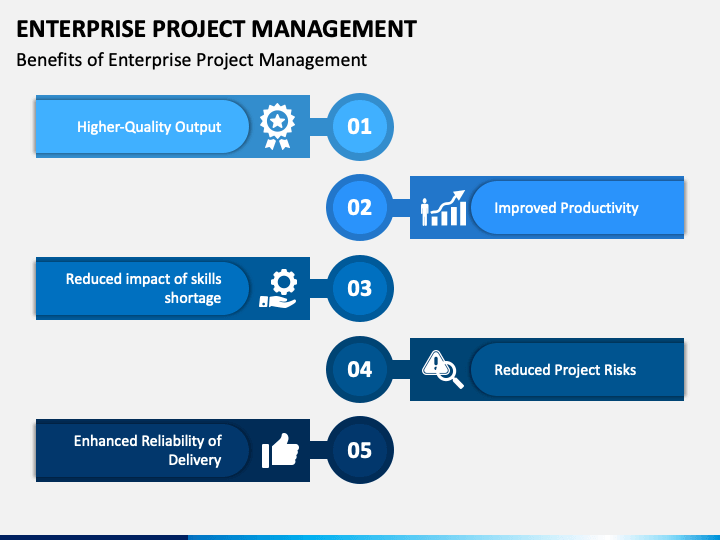 ENTERPRISE PROJECT MANAGEMENT

Benefits of Enterprise Project Management

Higher-Quality Output

01

02

Improved Productivity

Reduced impact of skills shortage

03

04

Reduced Project Risks

Enhanced Reliability of Delivery

05